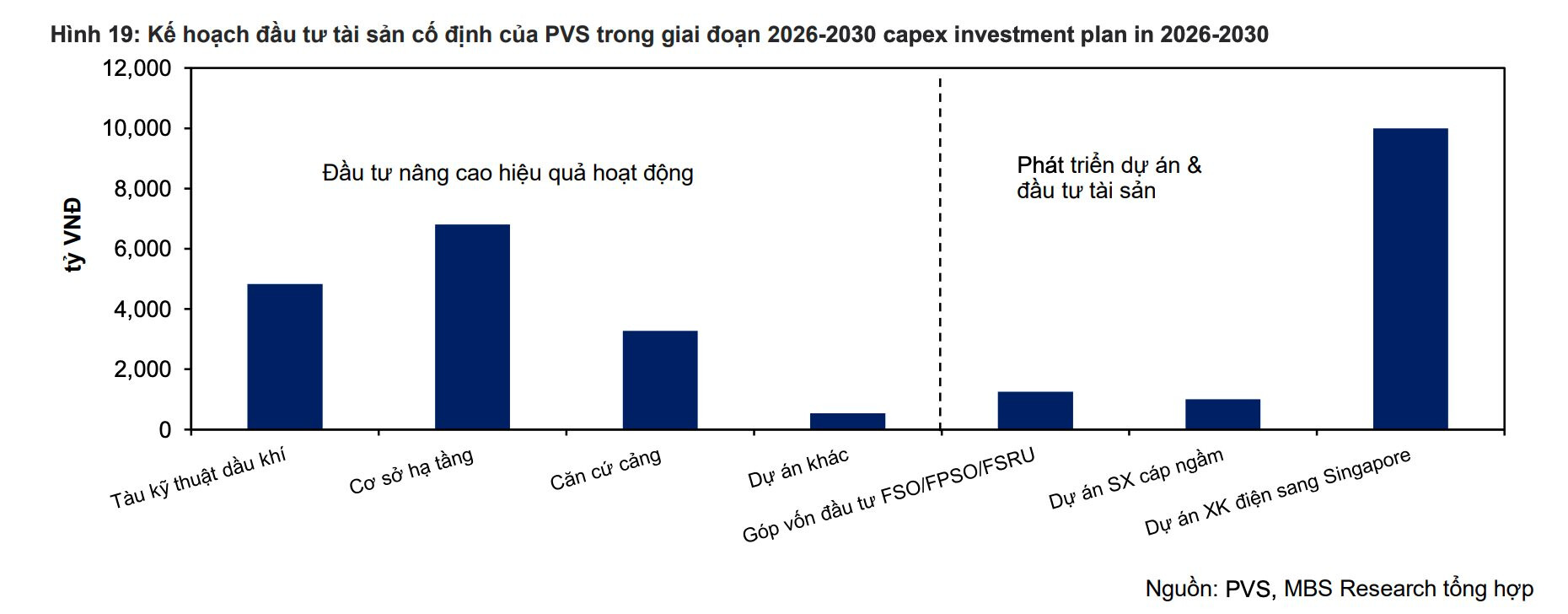 Hình 19: Kế hoạch đầu tư tài sản cố định của PVS trong giai đoạn 2026-2030 capex investment plan in 2026-2030

12,000
10,000
8,000
6,000
4,000
2,000
0

tỷ VNĐ

Đầu tư nâng cao hiệu quả hoạt động

Phát triển dự án & đầu tư tài sản

Tàu kỹ thuật dầu khí
Cơ sở hạ tầng
Căn cứ cảng
Dự án khác
Góp vốn đầu tư FSO/FPSO/FSRU
Dự án SX cáp ngầm
Dự án XK điện sang Singapore

Nguồn: PVS, MBS Research tổng hợp